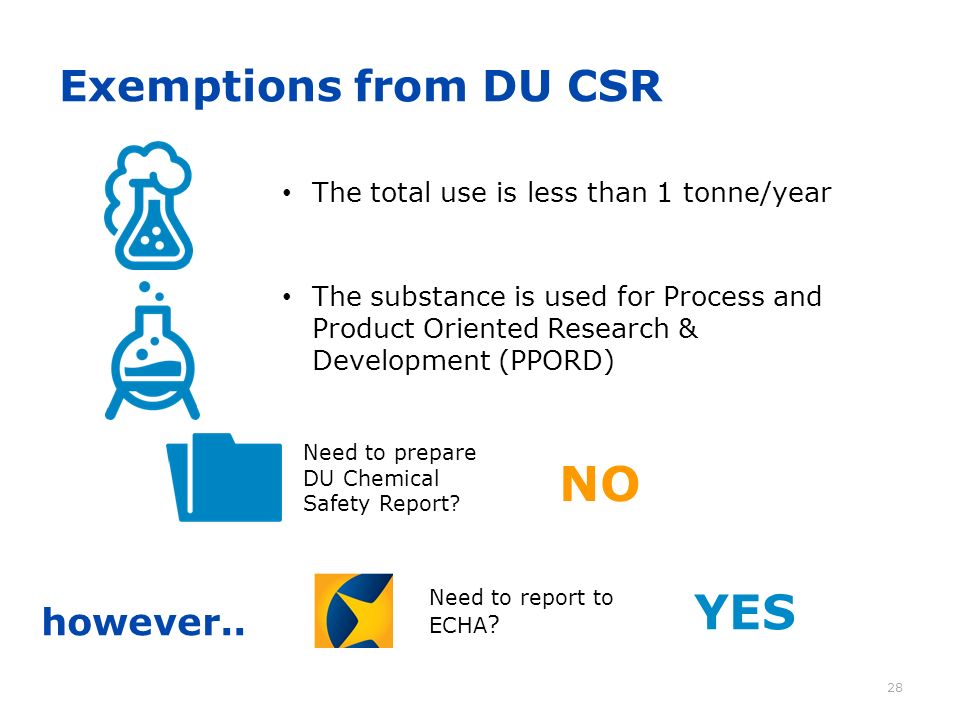 Exemptions from DU CSR

• The total use is less than 1 tonne/year

• The substance is used for Process and Product Oriented Research & Development (PPORD)

Need to prepare DU Chemical Safety Report?

NO

however..

Need to report to ECHA?

YES

28